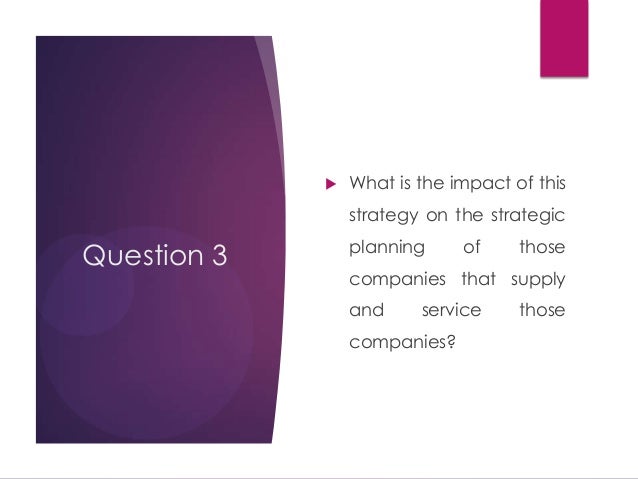 Question 3

What is the impact of this strategy on the strategic planning of those companies that supply and service those companies?